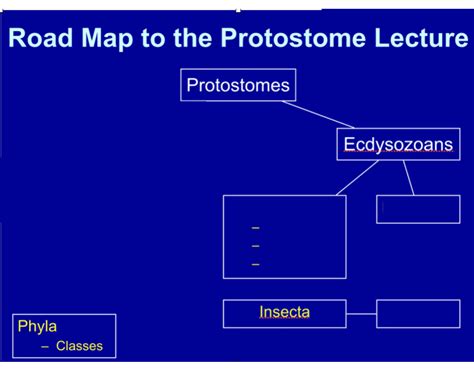 Road Map to the Protostome Lecture

Protostomes

Ecdysozoans

–
–
–

Insecta

Phyla
– Classes